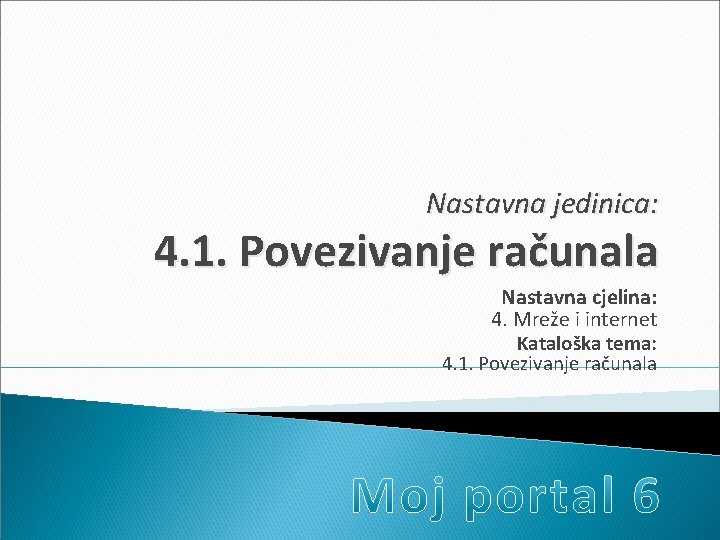 Nastavna jedinica:

4.1. Povezivanje računala

Nastavna cjelina:
4. Mreže i internet
Kataloška tema:
4.1. Povezivanje računala

Moj portal 6